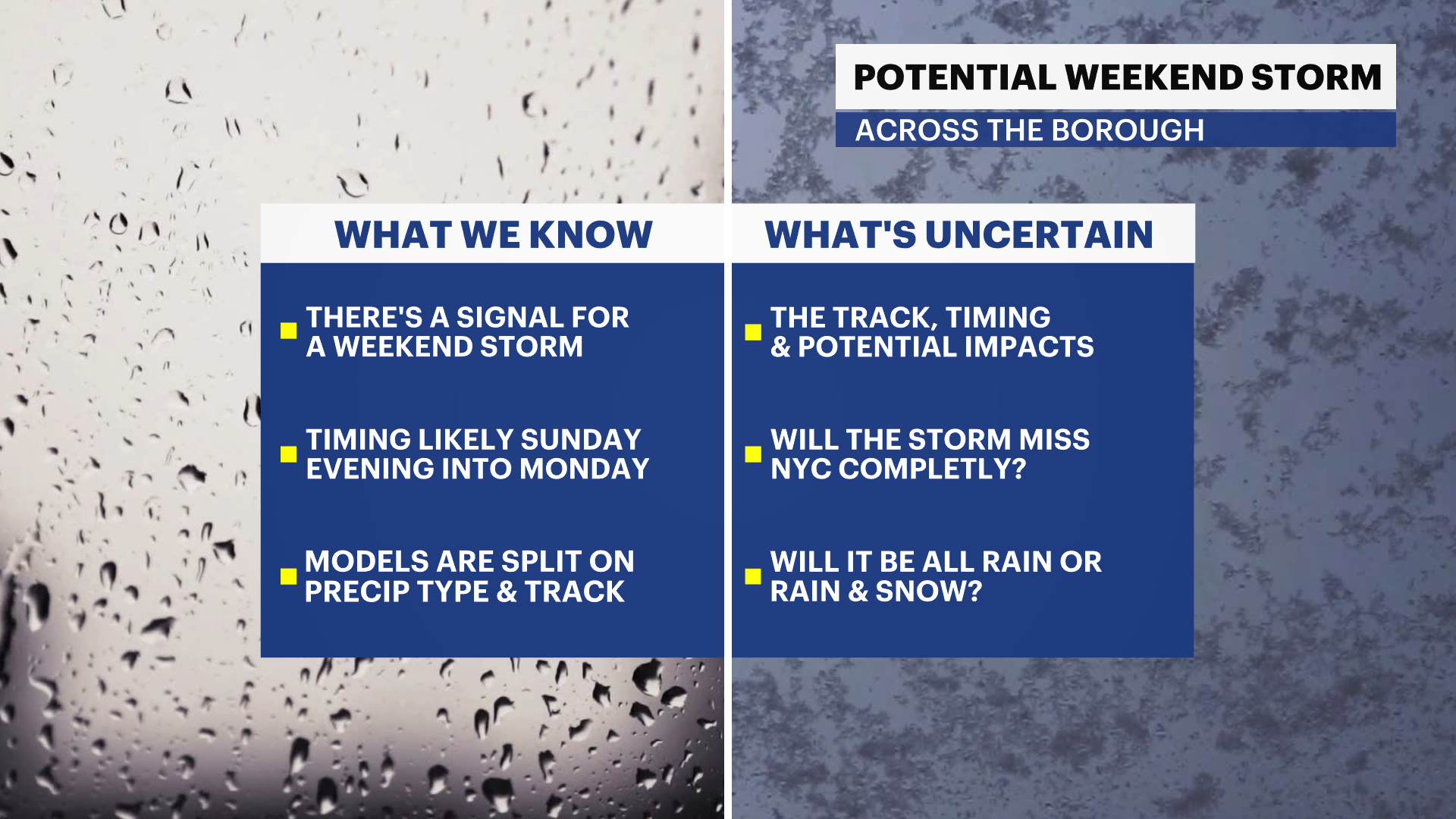 POTENTIAL WEEKEND STORM
ACROSS THE BOROUGH

WHAT WE KNOW

THERE'S A SIGNAL FOR A WEEKEND STORM

TIMING LIKELY SUNDAY EVENING INTO MONDAY

MODELS ARE SPLIT ON PRECIP TYPE & TRACK

WHAT'S UNCERTAIN

THE TRACK, TIMING & POTENTIAL IMPACTS

WILL THE STORM MISS NYC COMPLETLY?

WILL IT BE ALL RAIN OR RAIN & SNOW?